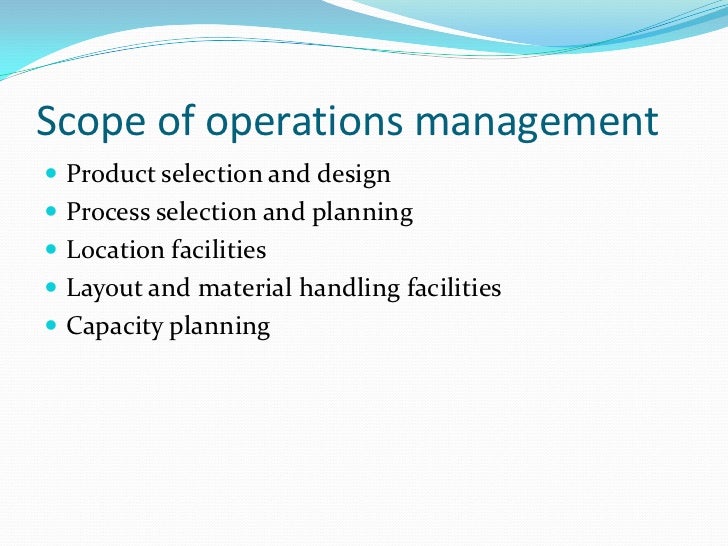 Scope of operations management

- Product selection and design
- Process selection and planning
- Location facilities
- Layout and material handling facilities
- Capacity planning